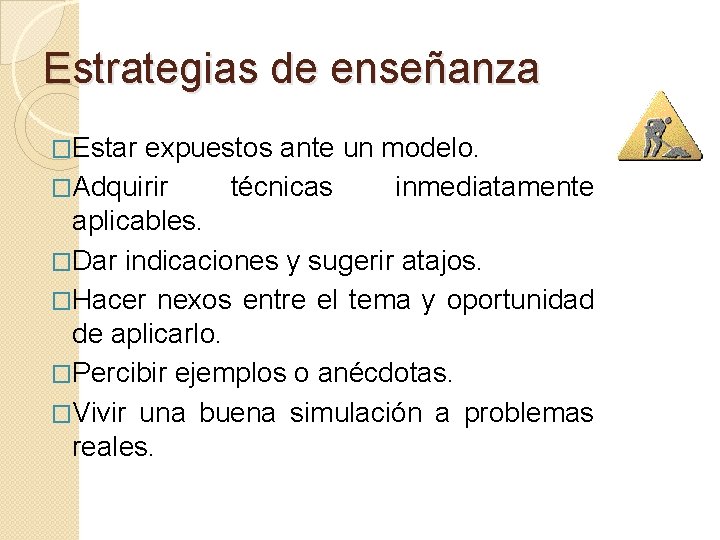 Estrategias de enseñanza

□Estar expuestos ante un modelo.

□Adquirir técnicas inmediatamente aplicables.

□Dar indicaciones y sugerir atajos.

□Hacer nexos entre el tema y oportunidad de aplicarlo.

□Percibir ejemplos o anécdotas.

□Vivir una buena simulación a problemas reales.